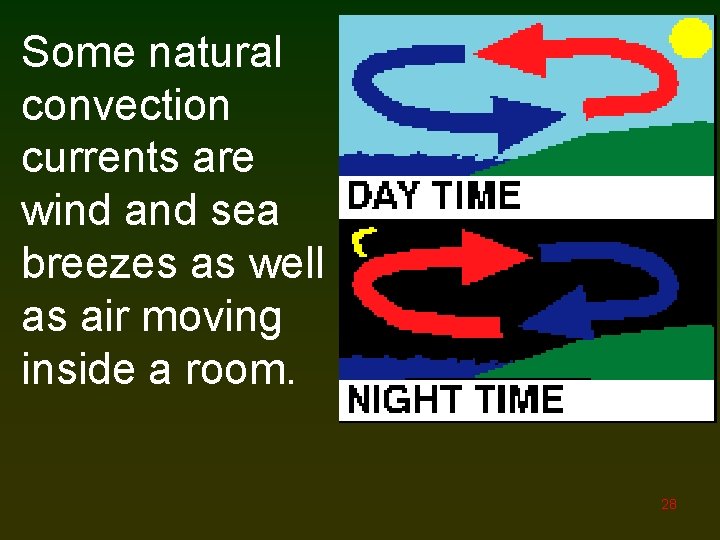 Some natural convection currents are wind and sea breezes as well as air moving inside a room.

DAY TIME

NIGHT TIME

28